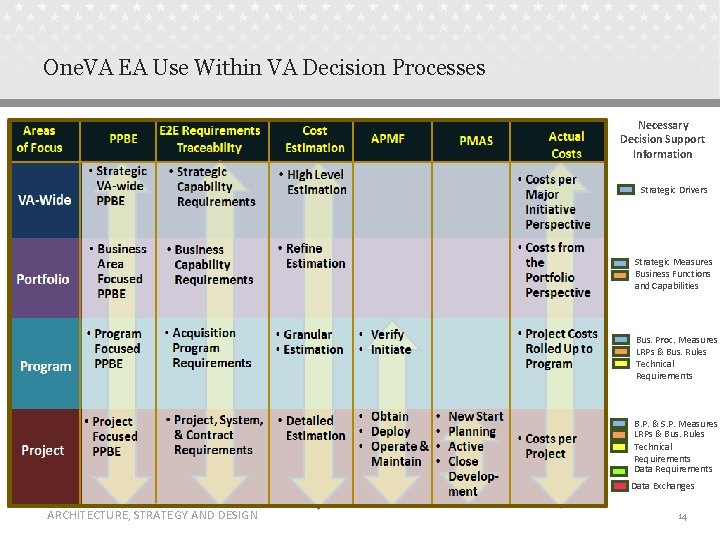 OneVA EA Use Within VA Decision Processes

| Areas of Focus | PPBE | E2E Requirements Traceability | Cost Estimation | APMF | PMAS | Actual Costs |
|---|---|---|---|---|---|---|
| VA-Wide | • Strategic VA-wide PPBE | • Strategic Capability Requirements | • High Level Estimation | | | • Costs per Major Initiative Perspective |
| Portfolio | • Business Area Focused PPBE | • Business Capability Requirements | • Refine Estimation | | | • Costs from the Portfolio Perspective |
| Program | • Program Focused PPBE | • Acquisition Program Requirements | • Granular • Estimation | • Verify • Initiate | | • Project Costs Rolled Up to Program |
| Project | • Project Focused PPBE | • Project, System, & Contract Requirements | • Detailed Estimation | • Obtain • Deploy • Operate & Maintain | • New Start • Planning • Active • Close Development | • Costs per Project |

Necessary Decision Support Information

Strategic Drivers

Strategic Measures
Business Functions and Capabilities

Bus. Proc. Measures
LRPs & Bus. Rules
Technical Requirements

B.P. & S.P. Measures
LRPs & Bus. Rules
Technical Requirements
Data Requirements
Data Exchanges

ARCHITECTURE, STRATEGY AND DESIGN

14